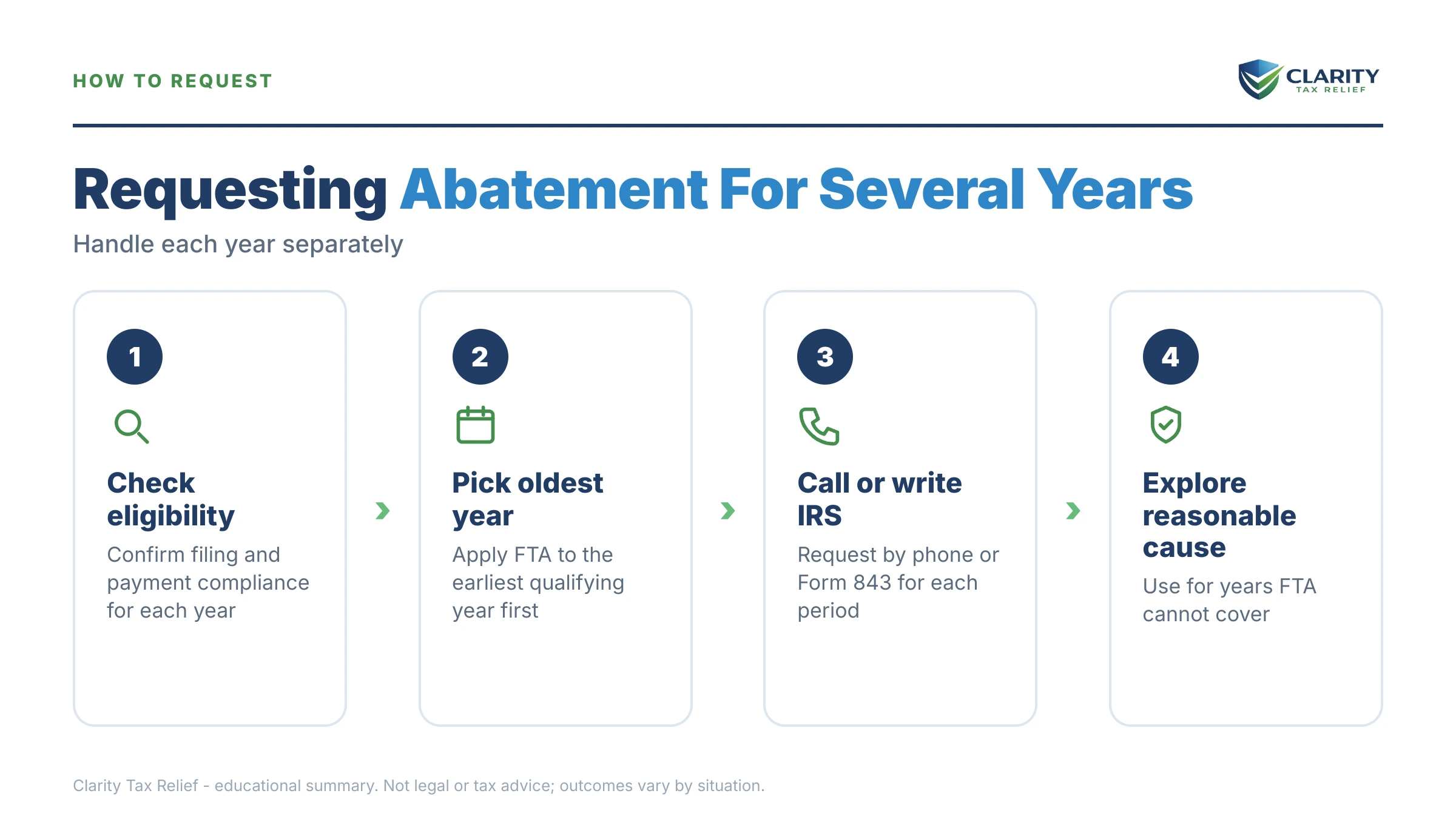 HOW TO REQUEST

CLARITY
TAX RELIEF

Requesting Abatement For Several Years

Handle each year separately

1

Check eligibility

Confirm filing and payment compliance for each year

2

Pick oldest year

Apply FTA to the earliest qualifying year first

3

Call or write IRS

Request by phone or Form 843 for each period

4

Explore reasonable cause

Use for years FTA cannot cover

Clarity Tax Relief - educational summary. Not legal or tax advice; outcomes vary by situation.